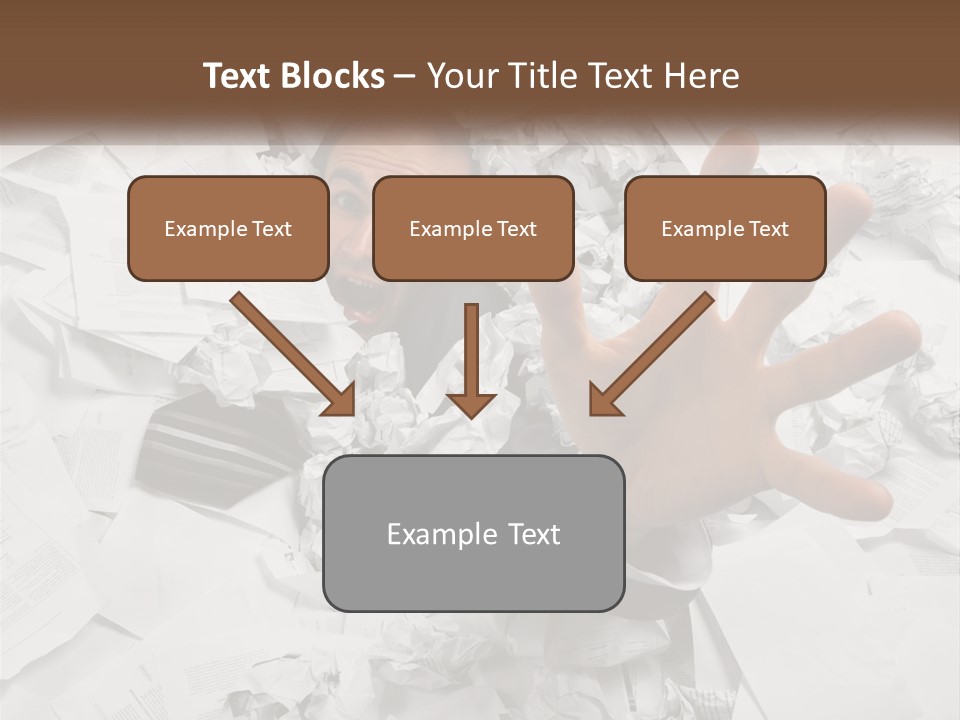 Text Blocks – Your Title Text Here

Example Text

Example Text

Example Text

Example Text